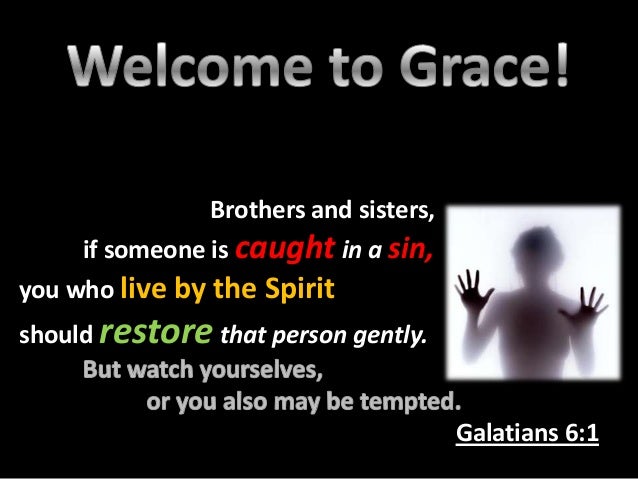 Welcome to Grace!

Brothers and sisters,
if someone is caught in a sin,
you who live by the Spirit
should restore that person gently.
But watch yourselves,
or you also may be tempted.

Galatians 6:1